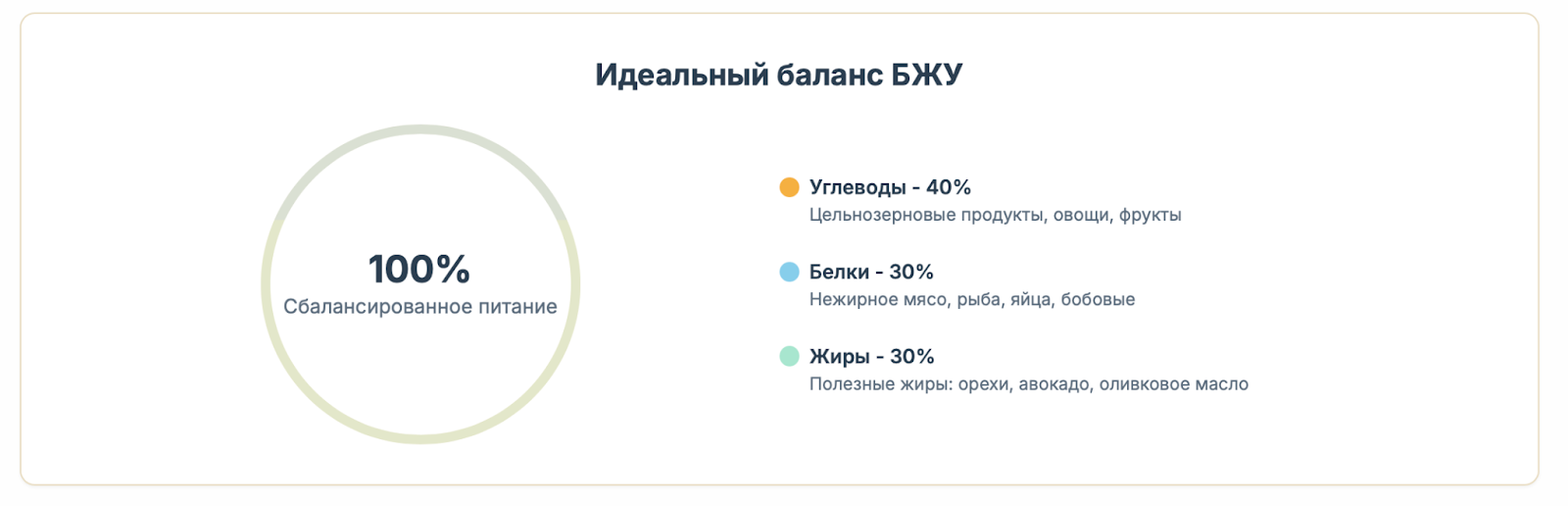 Идеальный баланс БЖУ

100%
Сбалансированное питание

Углеводы - 40%
Цельнозерновые продукты, овощи, фрукты

Белки - 30%
Нежирное мясо, рыба, яйца, бобовые

Жиры - 30%
Полезные жиры: орехи, авокадо, оливковое масло